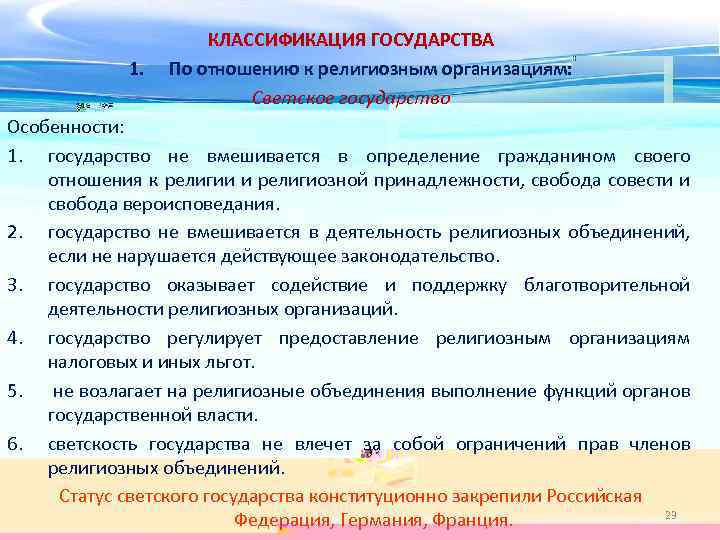 КЛАССИФИКАЦИЯ ГОСУДАРСТВА

1. По отношению к религиозным организациям:

Светское государство

Особенности:

1. государство не вмешивается в определение гражданином своего отношения к религии и религиозной принадлежности, свобода совести и свобода вероисповедания.

2. государство не вмешивается в деятельность религиозных объединений, если не нарушается действующее законодательство.

3. государство оказывает содействие и поддержку благотворительной деятельности религиозных организаций.

4. государство регулирует предоставление религиозным организациям налоговых и иных льгот.

5. не возлагает на религиозные объединения выполнение функций органов государственной власти.

6. светскость государства не влечет за собой ограничений прав членов религиозных объединений.

Статус светского государства конституционно закрепили Российская Федерация, Германия, Франция.

29